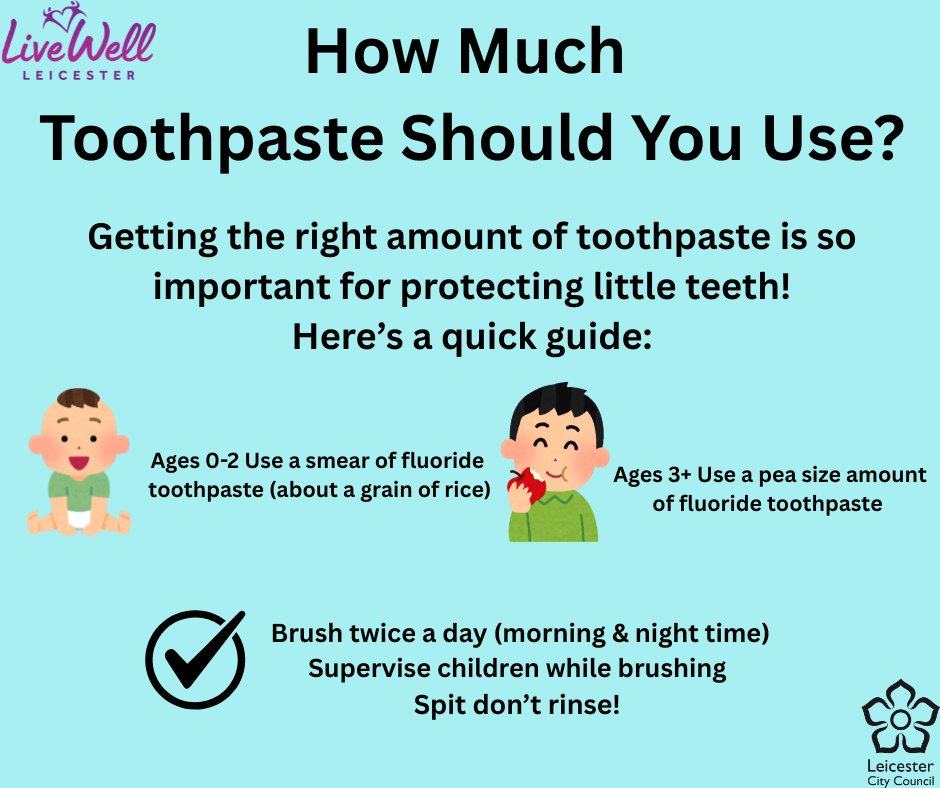 LiveWell
LEICESTER

How Much
Toothpaste Should You Use?

Getting the right amount of toothpaste is so important for protecting little teeth!
Here's a quick guide:

Ages 0-2 Use a smear of fluoride toothpaste (about a grain of rice)

Ages 3+ Use a pea size amount of fluoride toothpaste

Brush twice a day (morning & night time)
Supervise children while brushing
Spit don't rinse!

Leicester
City Council